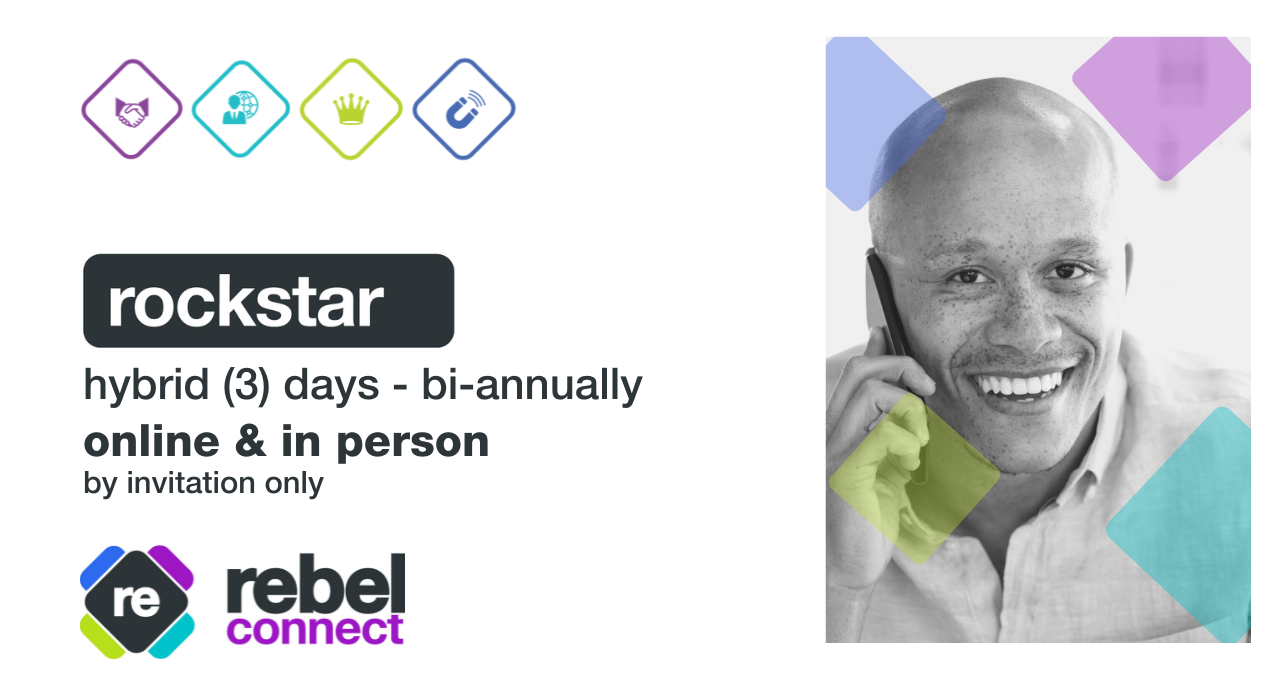 rockstar

hybrid (3) days - bi-annually

online & in person

by invitation only

re

rebel
connect